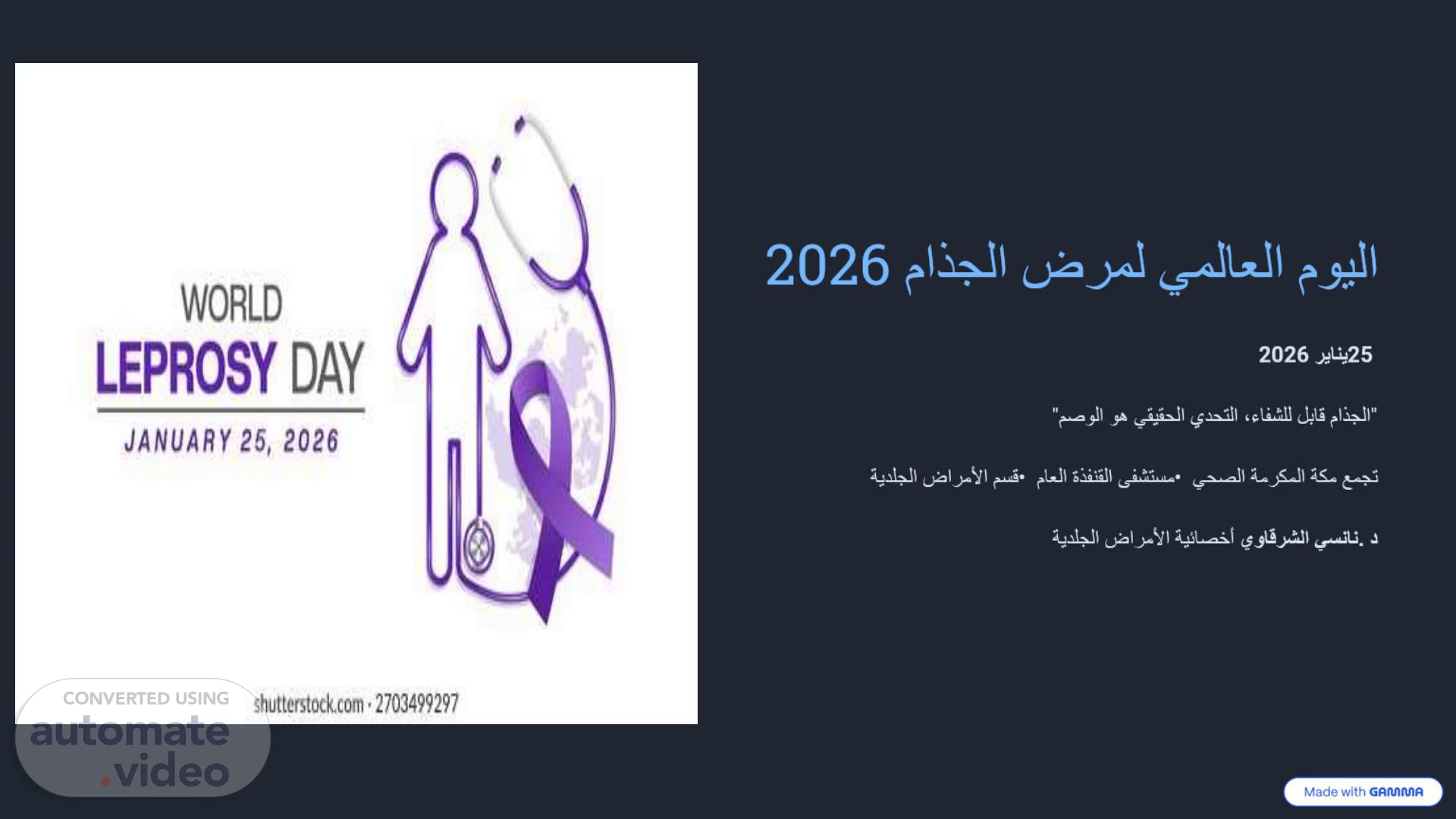 WORLD
LEPROSY DAY
JANUARY 25, 2026

shutterstock.com · 2703499297

CONVERTED USING
automate
.video

اليوم العالمي لمرض الجذام 2026

25يناير 2026

"الجذام قابل للشفاء، التحدي الحقيقي هو الوصم"

تجمع مكة المكرمة الصحي •مستشفى القنفذة العام •قسم الأمراض الجلدية

د .نانسي الشرقاوي أخصائية الأمراض الجلدية

Made with GAMMA